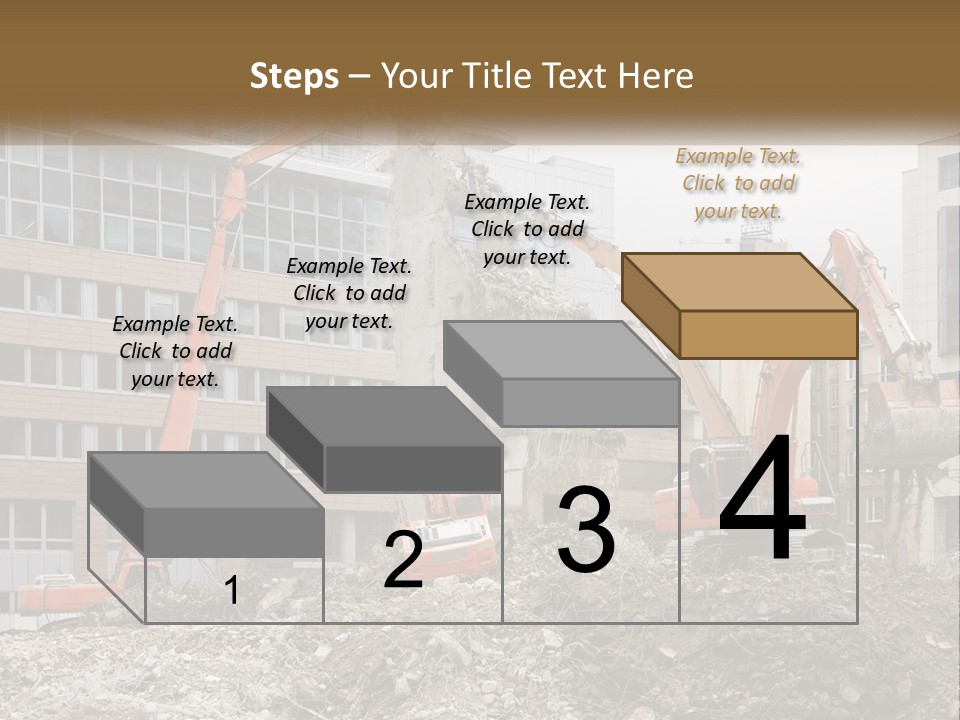 Steps – Your Title Text Here

Example Text. Click to add your text.

Example Text. Click to add your text.

Example Text. Click to add your text.

Example Text. Click to add your text.

1

2

3

4